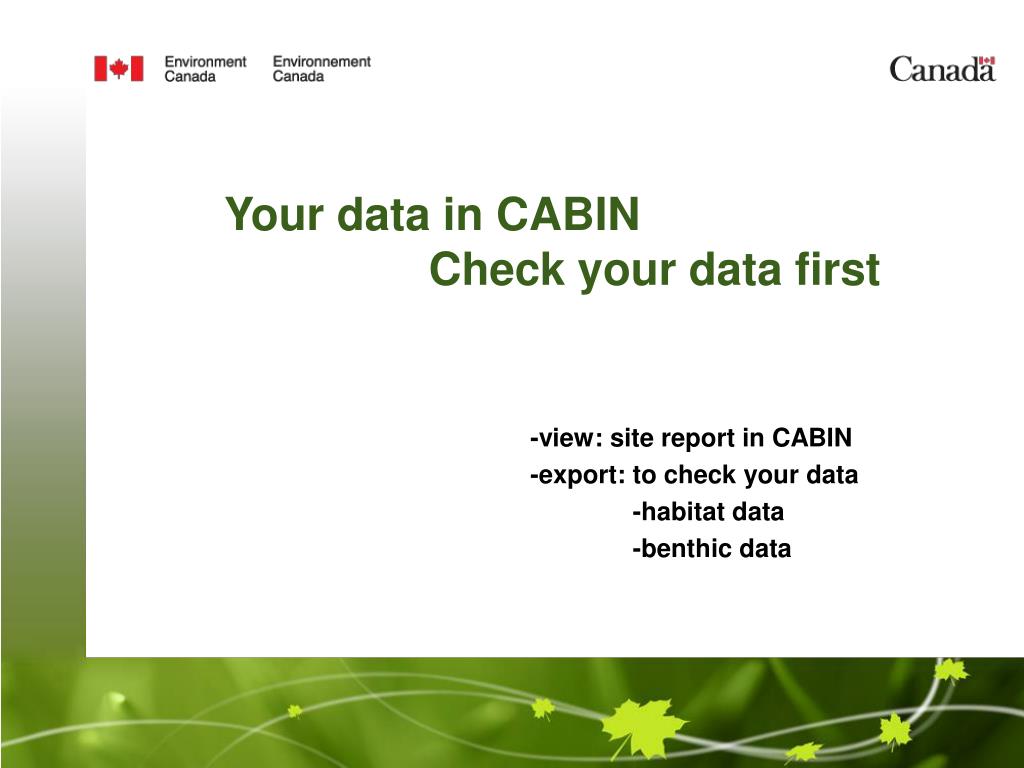 Environment Canada

Environnement Canada

Canada

Your data in CABIN
Check your data first

-view: site report in CABIN
-export: to check your data
-habitat data
-benthic data